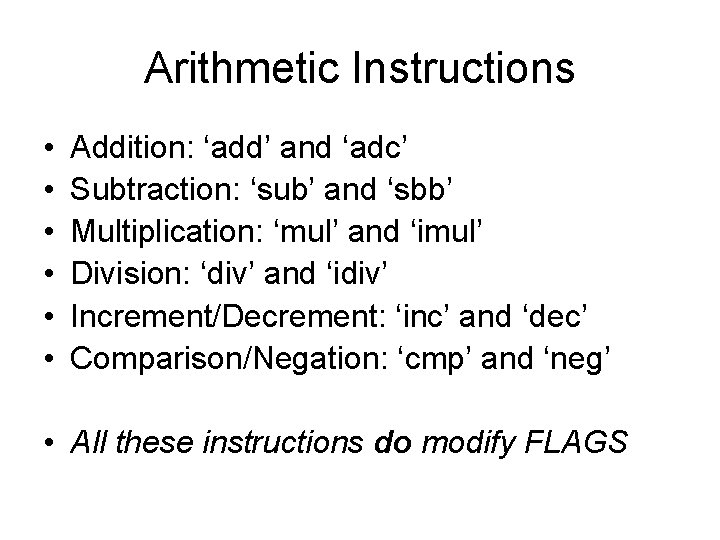 Arithmetic Instructions

• Addition: ‘add’ and ‘adc’
• Subtraction: ‘sub’ and ‘sbb’
• Multiplication: ‘mul’ and ‘imul’
• Division: ‘div’ and ‘idiv’
• Increment/Decrement: ‘inc’ and ‘dec’
• Comparison/Negation: ‘cmp’ and ‘neg’

• All these instructions do modify FLAGS